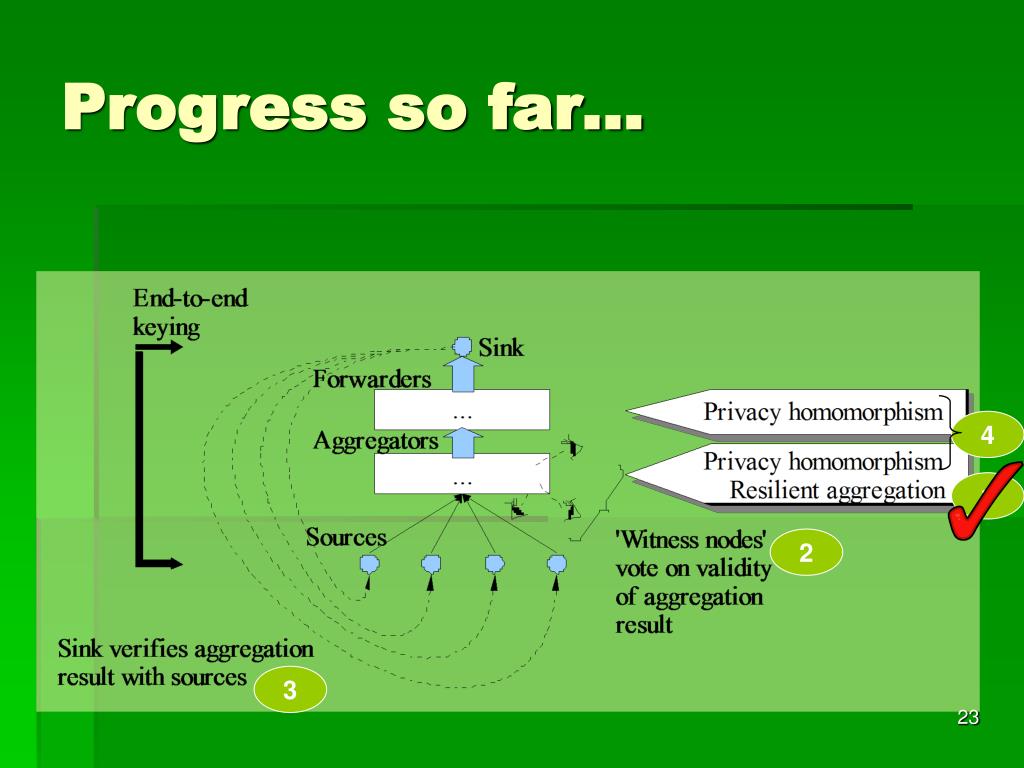 Progress so far…

End-to-end keying

Sink

Forwarders

…

Aggregators

…

Sources

Privacy homomorphism

4

Privacy homomorphism

Resilient aggregation

'Witness nodes' vote on validity of aggregation result

2

Sink verifies aggregation result with sources

3

23